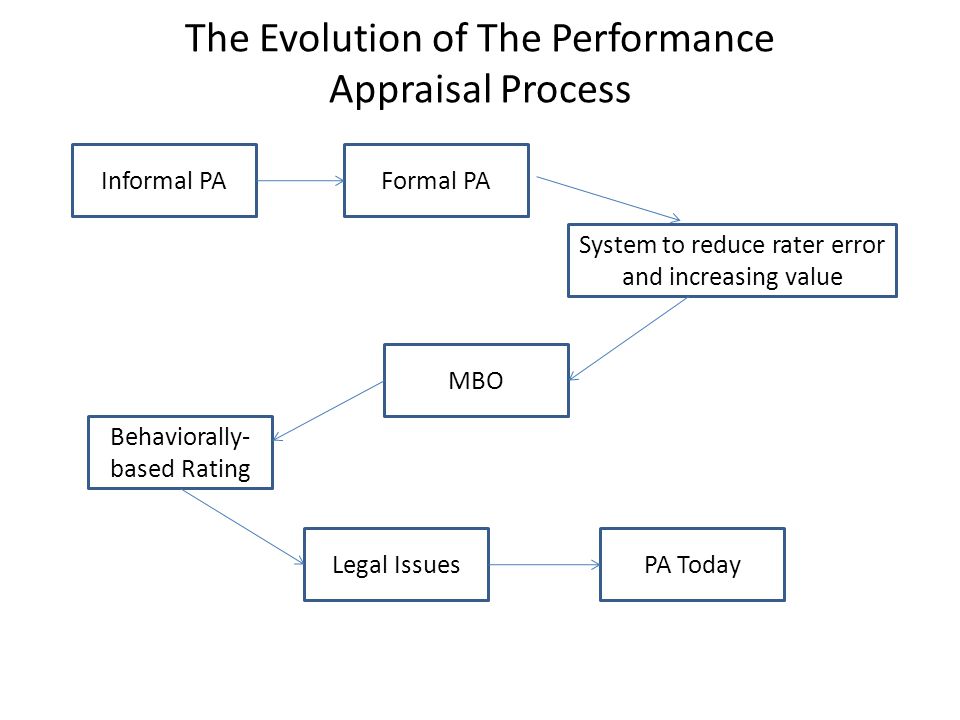 The Evolution of The Performance Appraisal Process

Informal PA

Formal PA

System to reduce rater error and increasing value

MBO

Behaviorally-based Rating

Legal Issues

PA Today